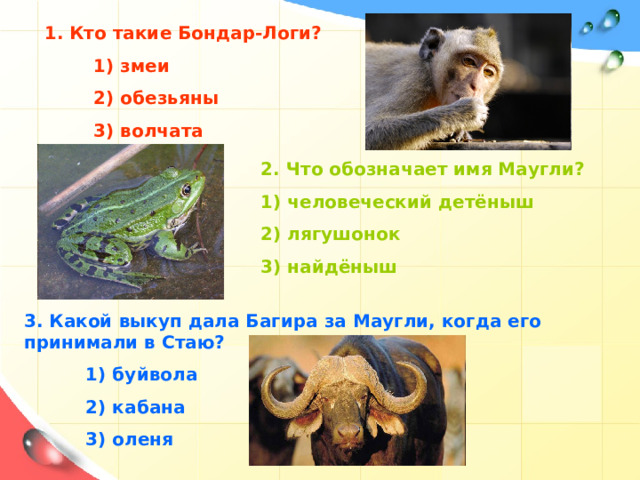 1. Кто такие Бондар-Логи?

1) змеи

2) обезьяны

3) волчата

2. Что обозначает имя Маугли?

1) человеческий детёныш

2) лягушонок

3) найдёныш

3. Какой выкуп дала Багира за Маугли, когда его принимали в Стаю?

1) буйвола

2) кабана

3) оленя